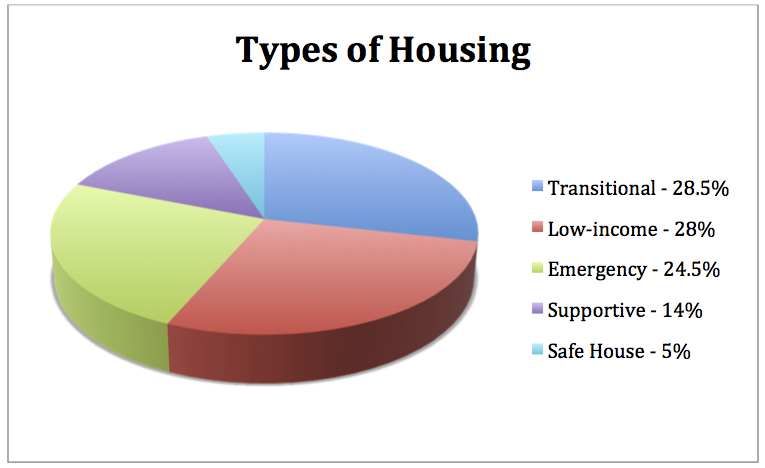 Types of Housing

Transitional - 28.5%
Low-income - 28%
Emergency - 24.5%
Supportive - 14%
Safe House - 5%